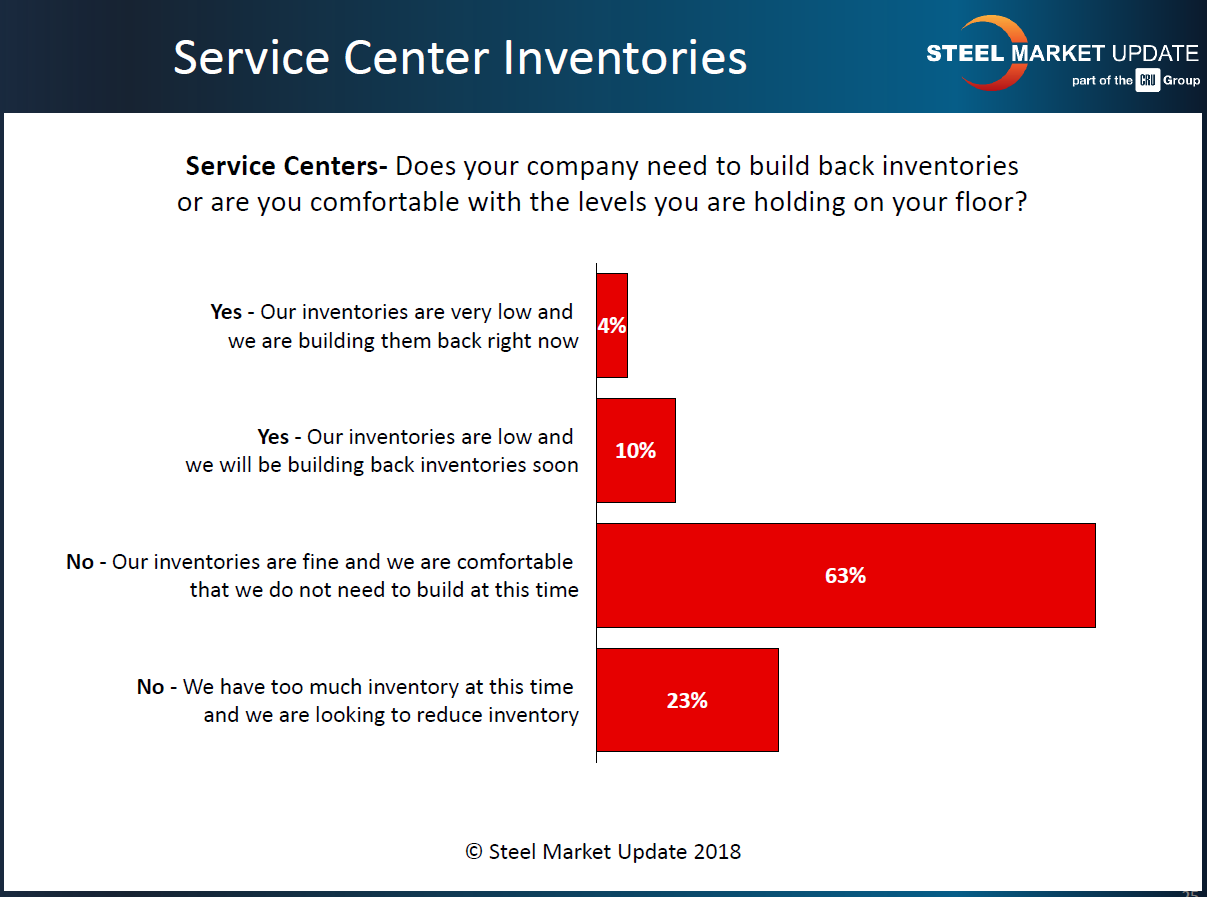 Service Center Inventories

STEEL MARKET UPDATE
part of the CRU Group

Service Centers- Does your company need to build back inventories or are you comfortable with the levels you are holding on your floor?

Yes - Our inventories are very low and we are building them back right now
4%

Yes - Our inventories are low and we will be building back inventories soon
10%

No - Our inventories are fine and we are comfortable that we do not need to build at this time
63%

No - We have too much inventory at this time and we are looking to reduce inventory
23%

© Steel Market Update 2018